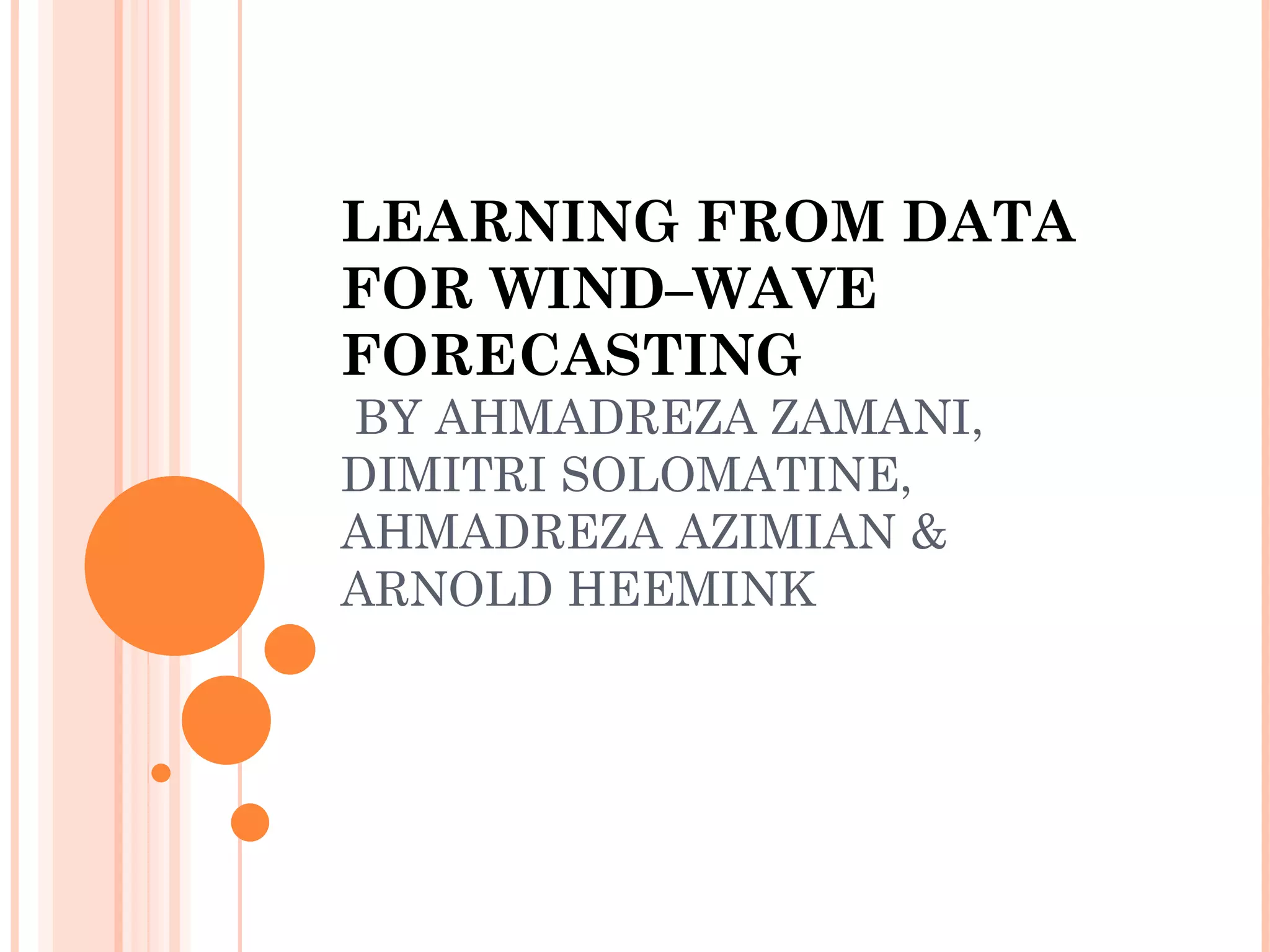 LEARNING FROM DATA FOR WIND–WAVE FORECASTING

BY AHMADREZA ZAMANI, DIMITRI SOLOMATINE, AHMADREZA AZIMIAN & ARNOLD HEEMINK